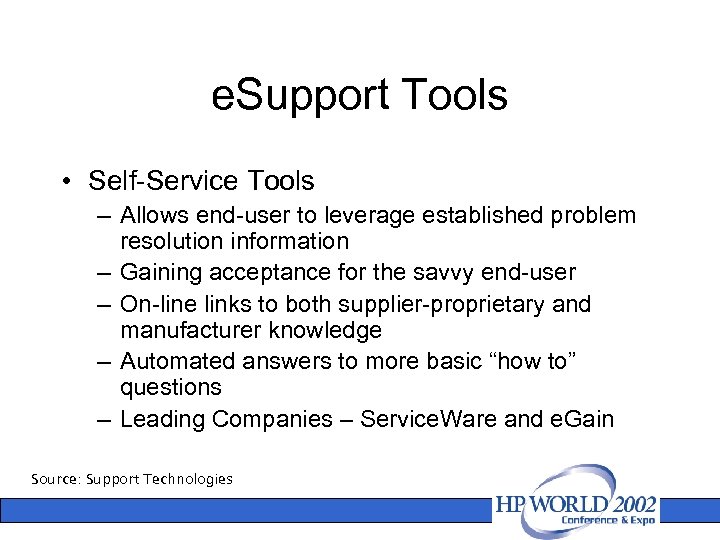 eSupport Tools

• Self-Service Tools
– Allows end-user to leverage established problem resolution information
– Gaining acceptance for the savvy end-user
– On-line links to both supplier-proprietary and manufacturer knowledge
– Automated answers to more basic “how to” questions
– Leading Companies – ServiceWare and eGain

Source: Support Technologies

HP WORLD 2002
Conference & Expo